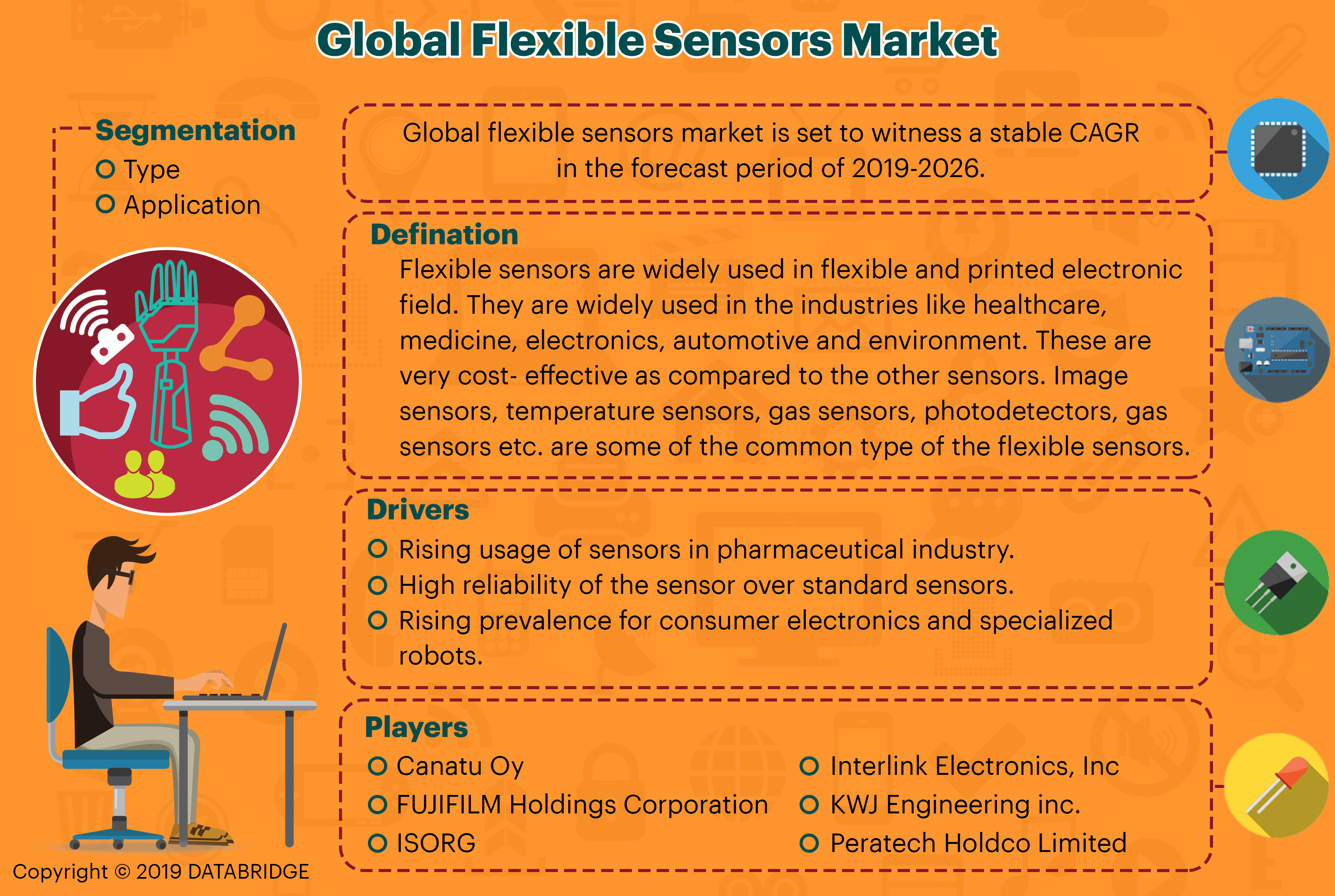 Global Flexible Sensors Market

Segmentation
Type
Application

Global flexible sensors market is set to witness a stable CAGR in the forecast period of 2019-2026.

Defination
Flexible sensors are widely used in flexible and printed electronic field. They are widely used in the industries like healthcare, medicine, electronics, automotive and environment. These are very cost- effective as compared to the other sensors. Image sensors, temperature sensors, gas sensors, photodetectors, gas sensors etc. are some of the common type of the flexible sensors.

Drivers
Rising usage of sensors in pharmaceutical industry.
High reliability of the sensor over standard sensors.
Rising prevalence for consumer electronics and specialized robots.

Players
Canatu Oy
FUJIFILM Holdings Corporation
ISORG
Interlink Electronics, Inc
KWJ Engineering inc.
Peratech Holdco Limited

Copyright © 2019 DATABRIDGE